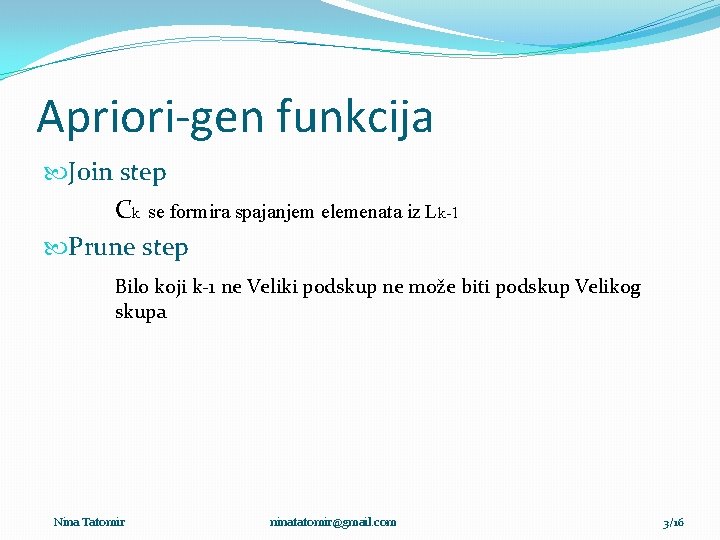 Apriori-gen funkcija

Join step

$C_k$ se formira spajanjem elemenata iz $L_{k-1}$

Prune step

Bilo koji k-1 ne Veliki podskup ne može biti podskup Velikog skupa

Nina Tatomir

ninatatomir@gmail.com

3/16